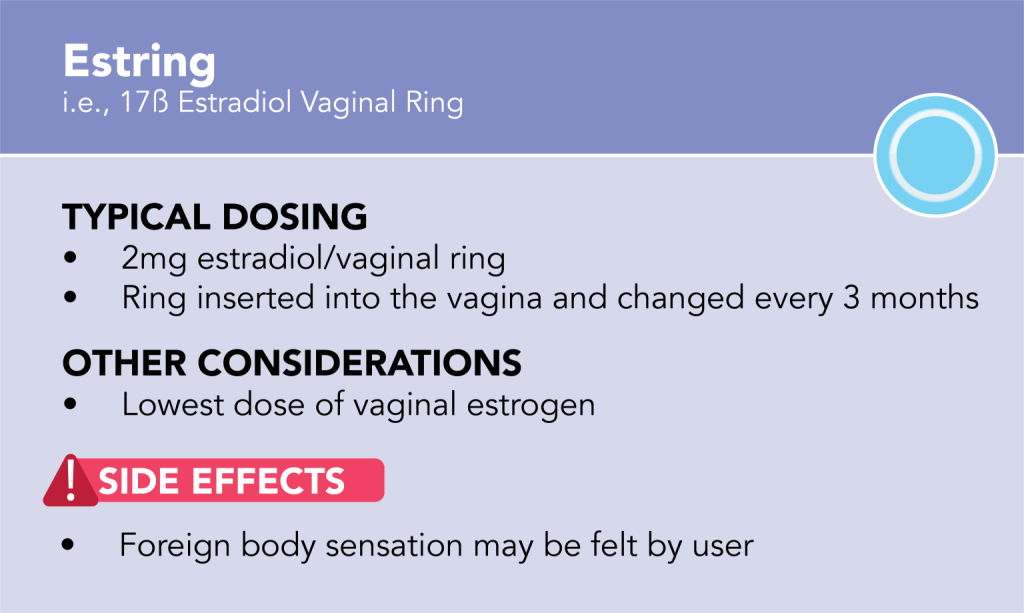 Estring
i.e., 17ß Estradiol Vaginal Ring

TYPICAL DOSING
• 2mg estradiol/vaginal ring
• Ring inserted into the vagina and changed every 3 months

OTHER CONSIDERATIONS
• Lowest dose of vaginal estrogen

! SIDE EFFECTS

• Foreign body sensation may be felt by user